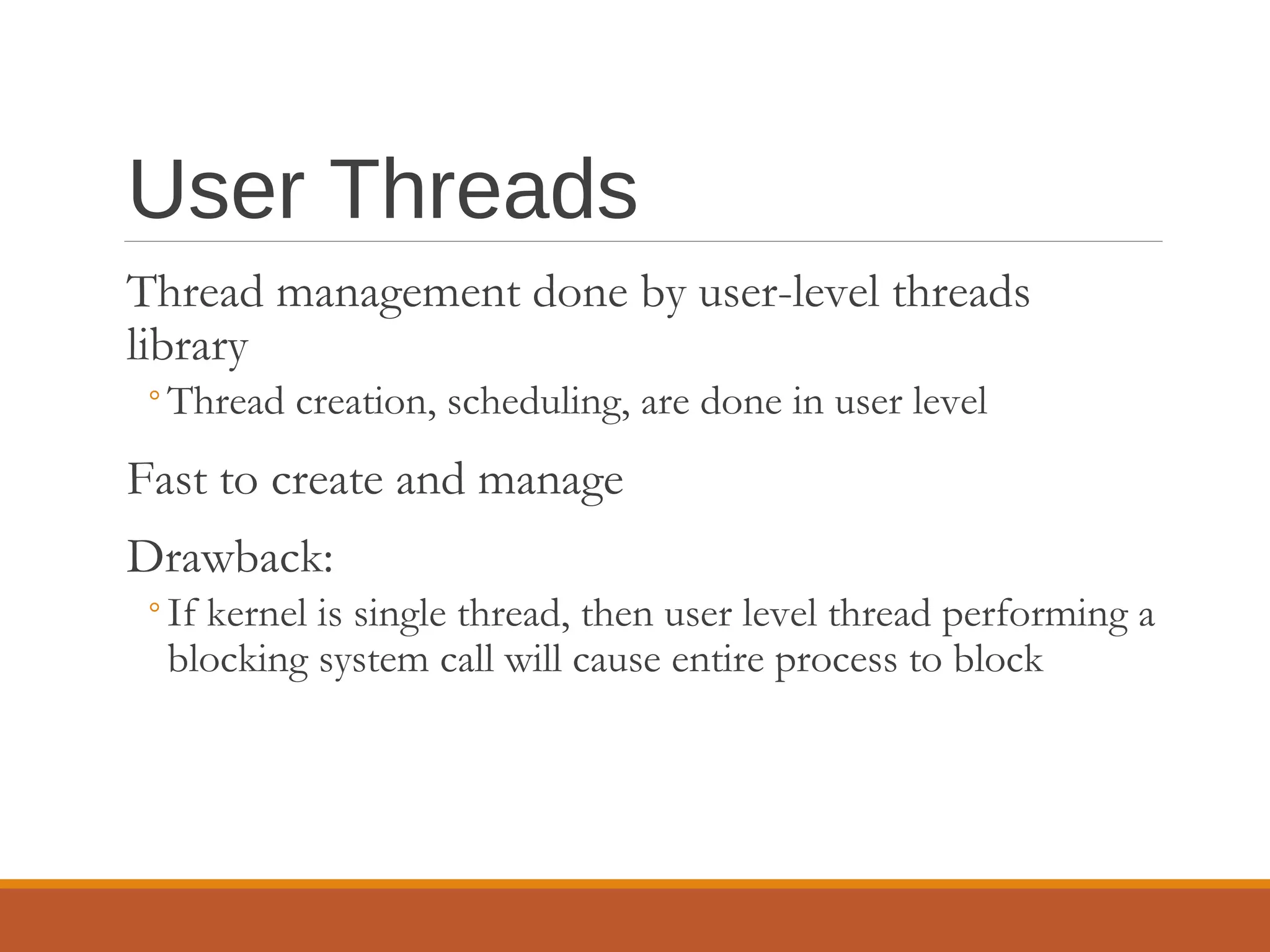 User Threads

Thread management done by user-level threads library

◦ Thread creation, scheduling, are done in user level

Fast to create and manage

Drawback:

◦ If kernel is single thread, then user level thread performing a blocking system call will cause entire process to block